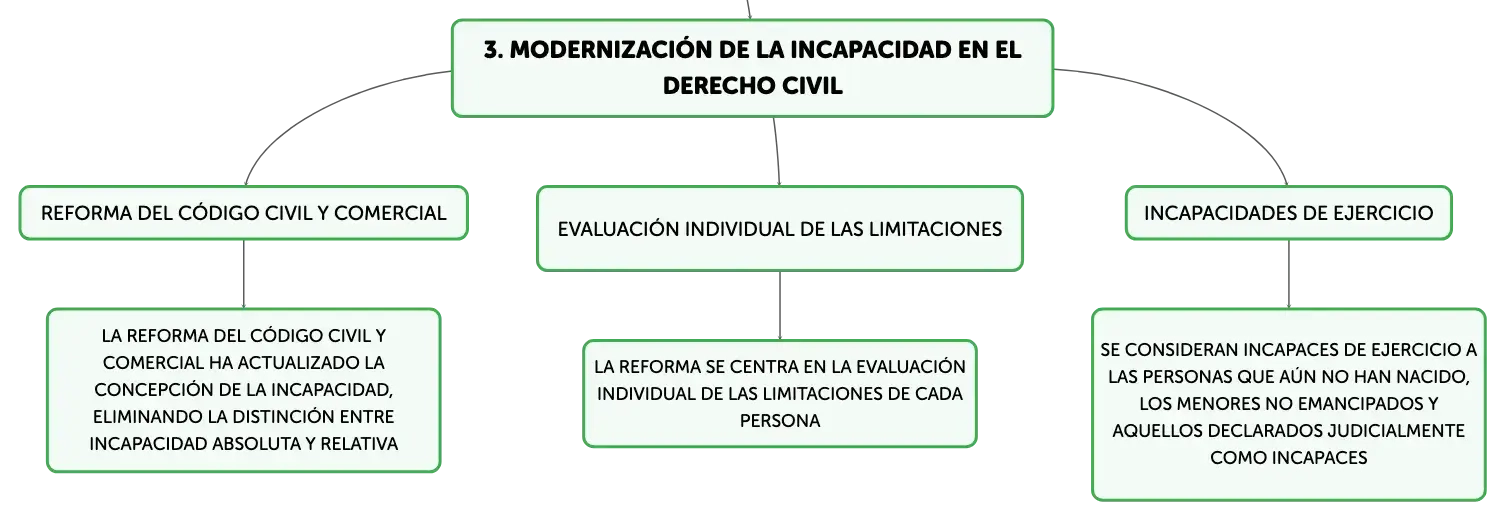 3. MODERNIZACIÓN DE LA INCAPACIDAD EN EL DERECHO CIVIL

REFORMA DEL CÓDIGO CIVIL Y COMERCIAL

LA REFORMA DEL CÓDIGO CIVIL Y COMERCIAL HA ACTUALIZADO LA CONCEPCIÓN DE LA INCAPACIDAD, ELIMINANDO LA DISTINCIÓN ENTRE INCAPACIDAD ABSOLUTA Y RELATIVA

EVALUACIÓN INDIVIDUAL DE LAS LIMITACIONES

LA REFORMA SE CENTRA EN LA EVALUACIÓN INDIVIDUAL DE LAS LIMITACIONES DE CADA PERSONA

INCAPACIDADES DE EJERCICIO

SE CONSIDERAN INCAPACES DE EJERCICIO A LAS PERSONAS QUE AÚN NO HAN NACIDO, LOS MENORES NO EMANCIPADOS Y AQUELLOS DECLARADOS JUDICIALMENTE COMO INCAPACES